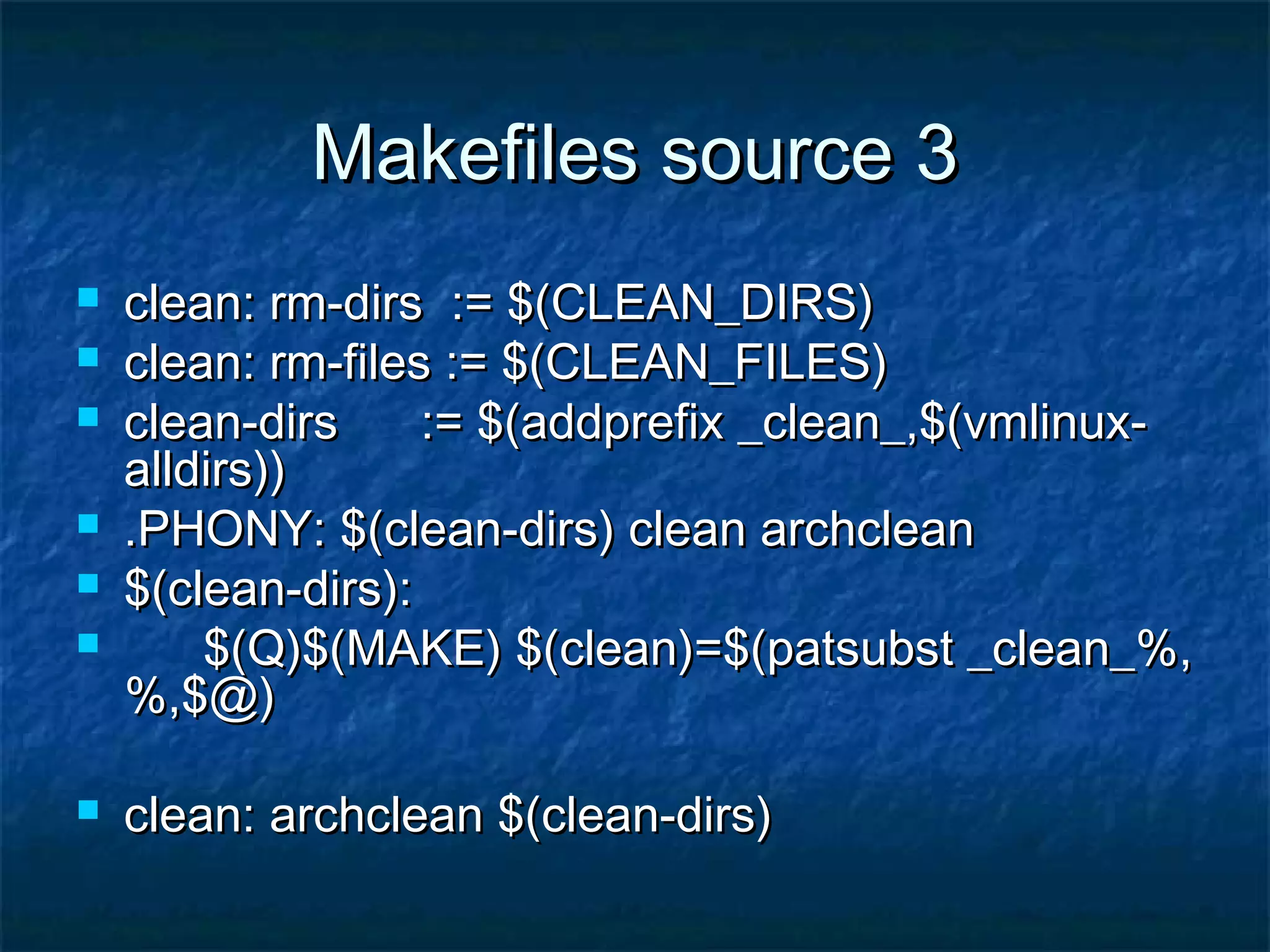 Makefiles source 3

clean: rm-dirs := $(CLEAN_DIRS)
clean: rm-files := $(CLEAN_FILES)
clean-dirs := $(addprefix _clean_,$(vmlinux-alldirs))
.PHONY: $(clean-dirs) clean archclean
$(clean-dirs):
$(Q)$(MAKE) $(clean)=$(patsubst _clean_%,%,$@)

clean: archclean $(clean-dirs)